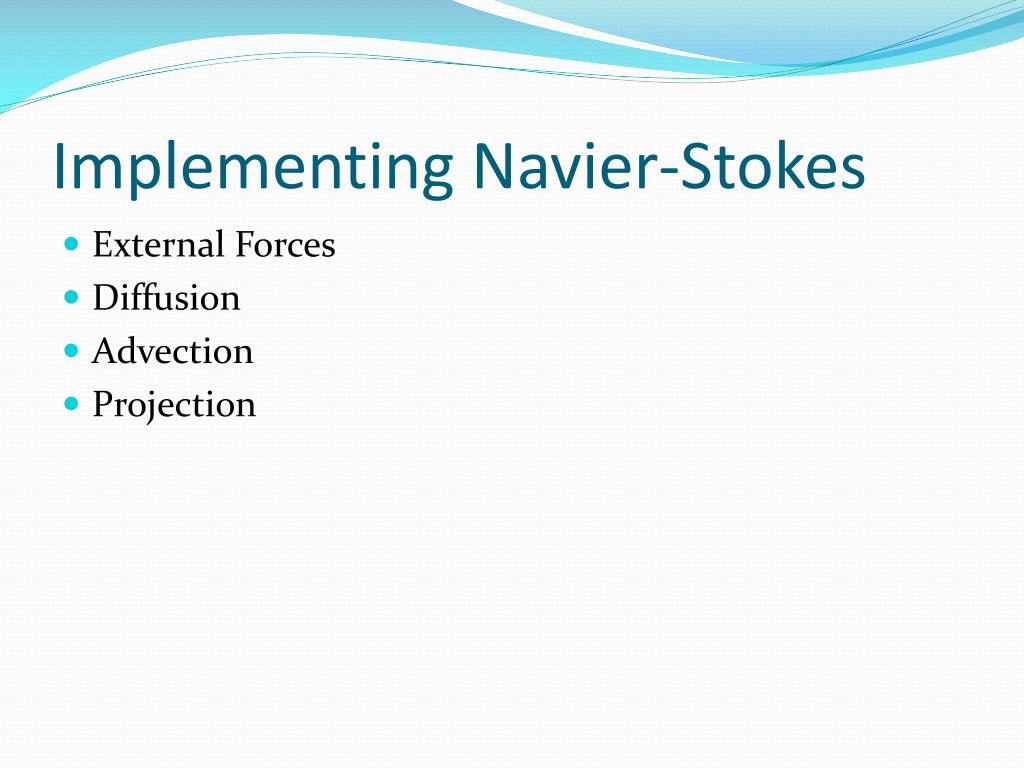 Implementing Navier-Stokes

- External Forces
- Diffusion
- Advection
- Projection